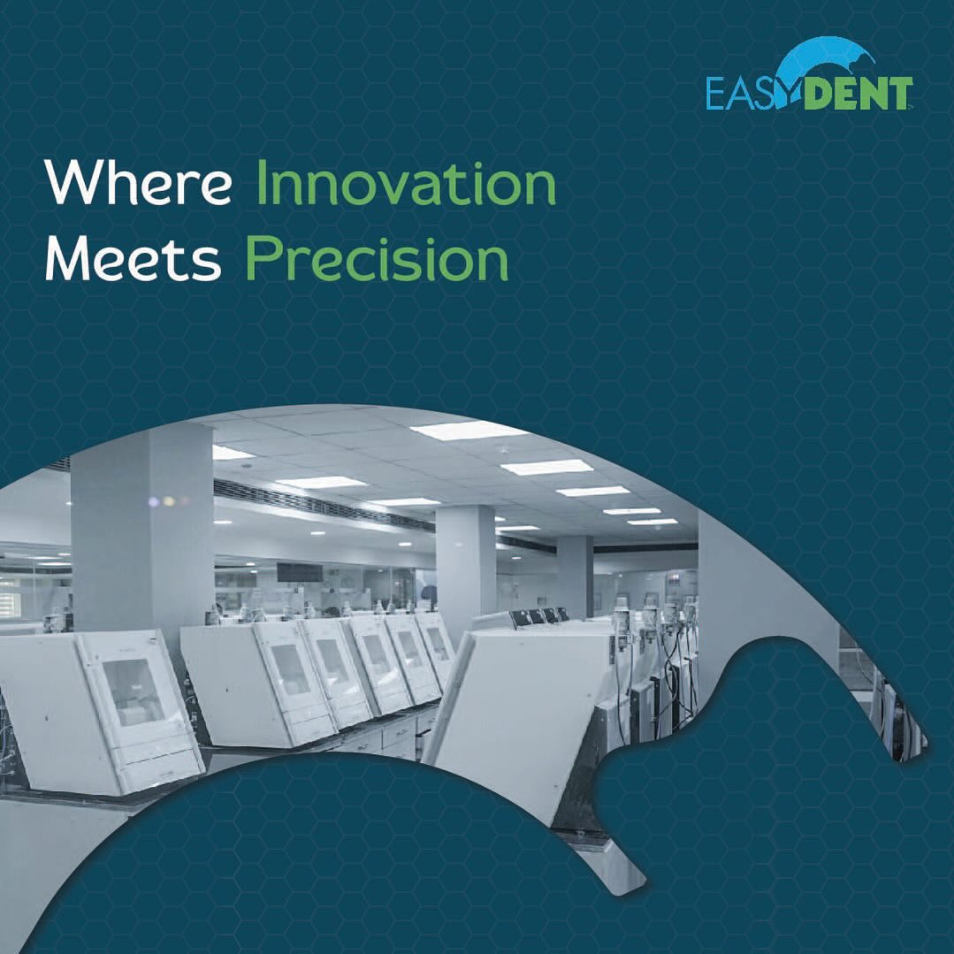 EASYDENT

Where Innovation Meets Precision